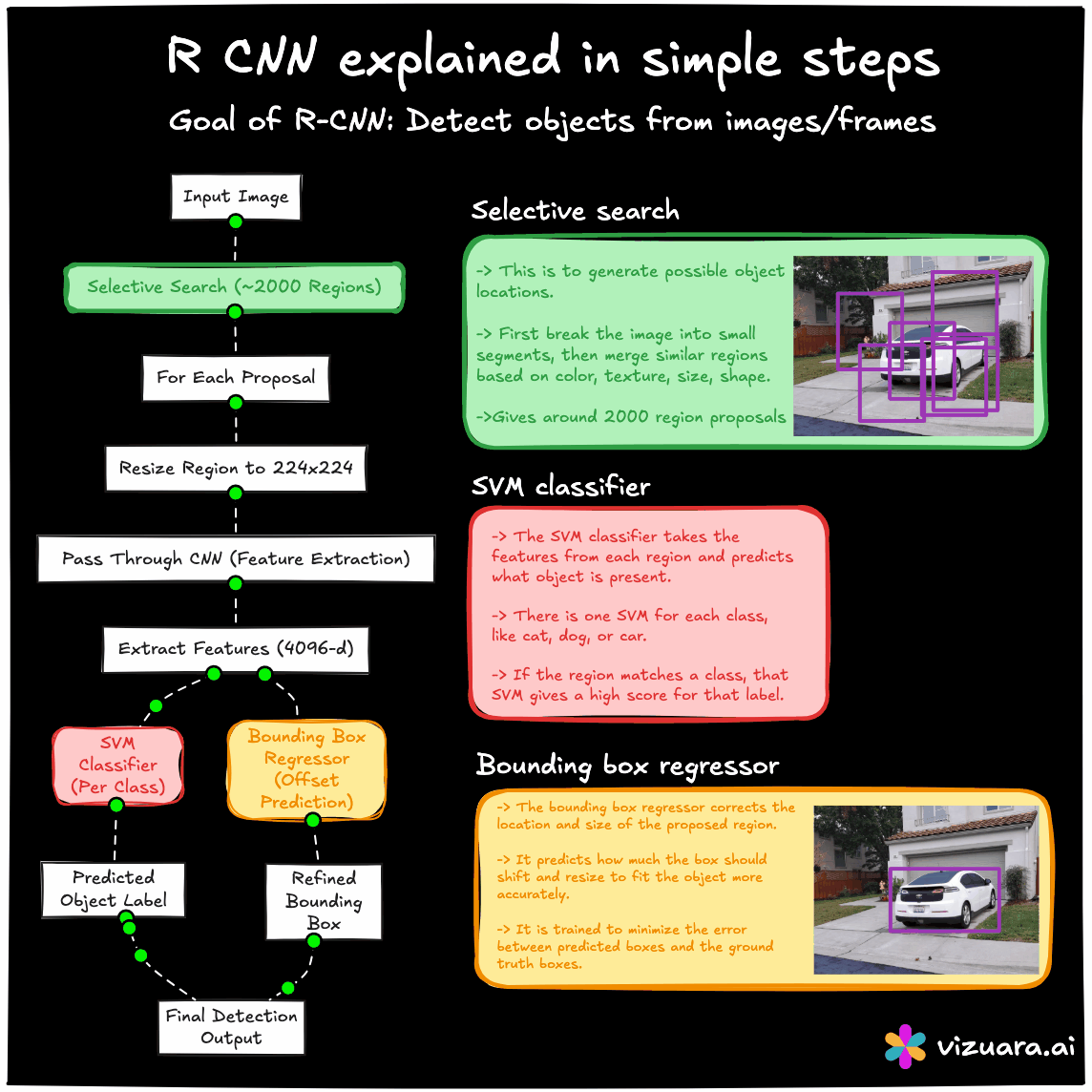 R CNN explained in simple steps

Goal of R-CNN: Detect objects from images/frames

Input Image

Selective Search (~2000 Regions)

For Each Proposal

Resize Region to 224x224

Pass Through CNN (Feature Extraction)

Extract Features (4096-d)

SVM Classifier (Per Class)

Bounding Box Regressor (Offset Prediction)

Predicted Object Label

Refined Bounding Box

Final Detection Output

Selective search

-> This is to generate possible object locations.

-> First break the image into small segments, then merge similar regions based on color, texture, size, shape.

->Gives around 2000 region proposals

SVM classifier

-> The SVM classifier takes the features from each region and predicts what object is present.

-> There is one SVM for each class, like cat, dog, or car.

-> If the region matches a class, that SVM gives a high score for that label.

Bounding box regressor

-> The bounding box regressor corrects the location and size of the proposed region.

-> It predicts how much the box should shift and resize to fit the object more accurately.

-> It is trained to minimize the error between predicted boxes and the ground truth boxes.

vizuara.ai